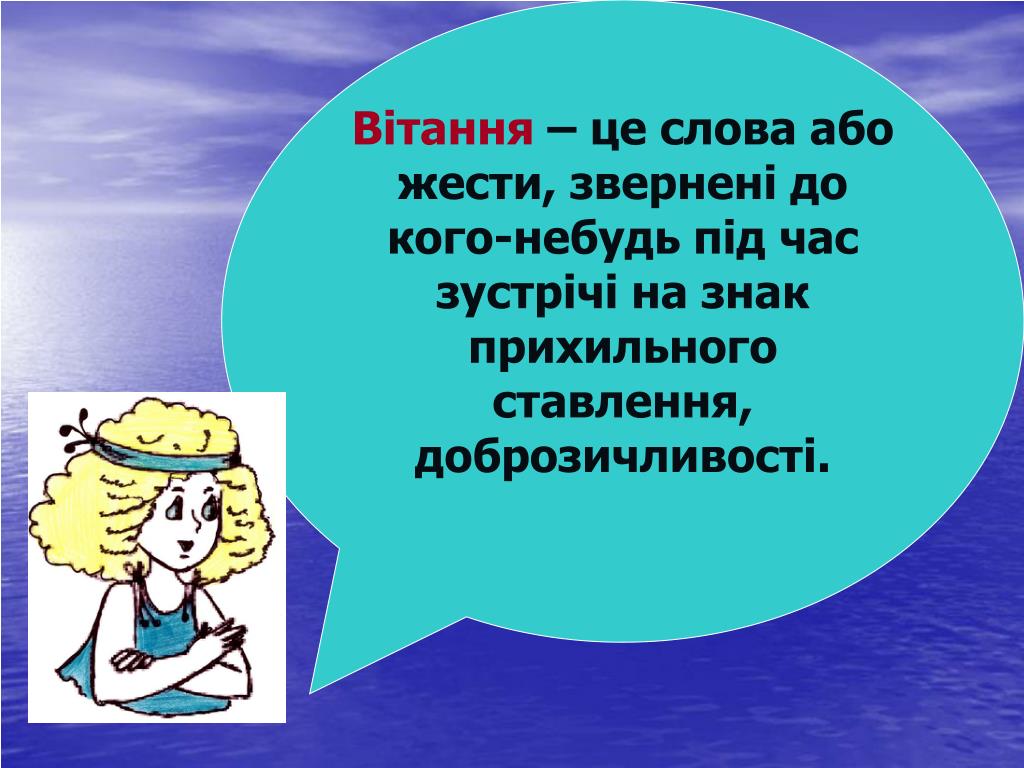 Вітання – це слова або жести, звернені до кого-небудь під час зустрічі на знак прихильного ставлення, доброзичливості.